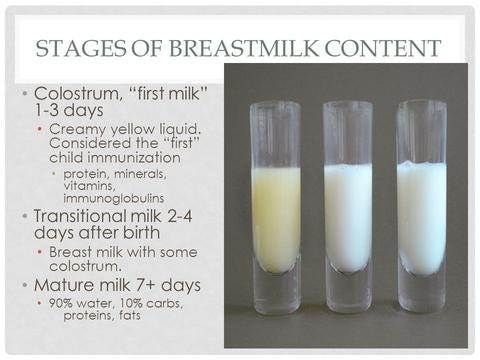 STAGES OF BREASTMILK CONTENT

• Colostrum, "first milk" 1-3 days
  • Creamy yellow liquid. Considered the "first" child immunization
    • protein, minerals, vitamins, immunoglobulins
• Transitional milk 2-4 days after birth
  • Breast milk with some colostrum.
• Mature milk 7+ days
  • 90% water, 10% carbs, proteins, fats